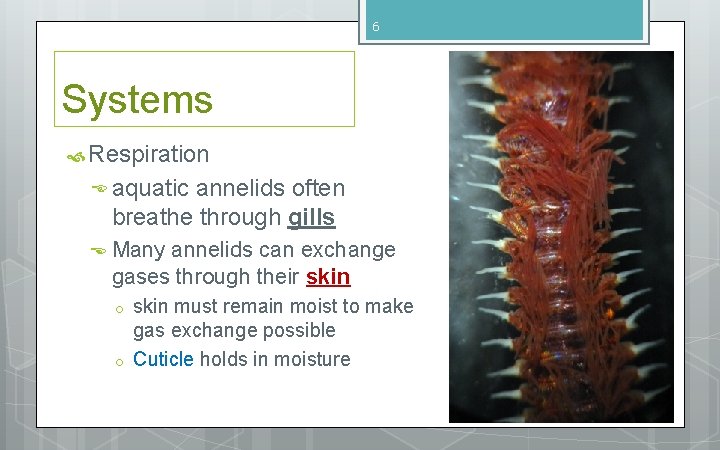 6

Systems

Respiration

aquatic annelids often breathe through gills

Many annelids can exchange gases through their skin

skin must remain moist to make gas exchange possible

Cuticle holds in moisture